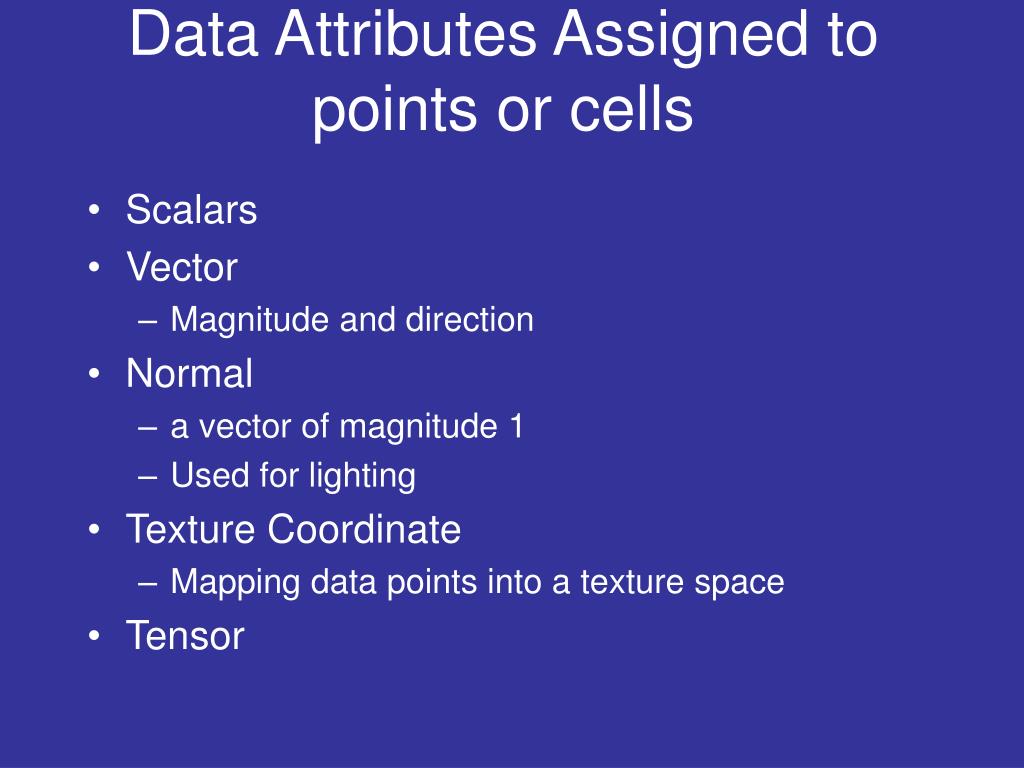 Data Attributes Assigned to points or cells

• Scalars
• Vector
– Magnitude and direction
• Normal
– a vector of magnitude 1
– Used for lighting
• Texture Coordinate
– Mapping data points into a texture space
• Tensor